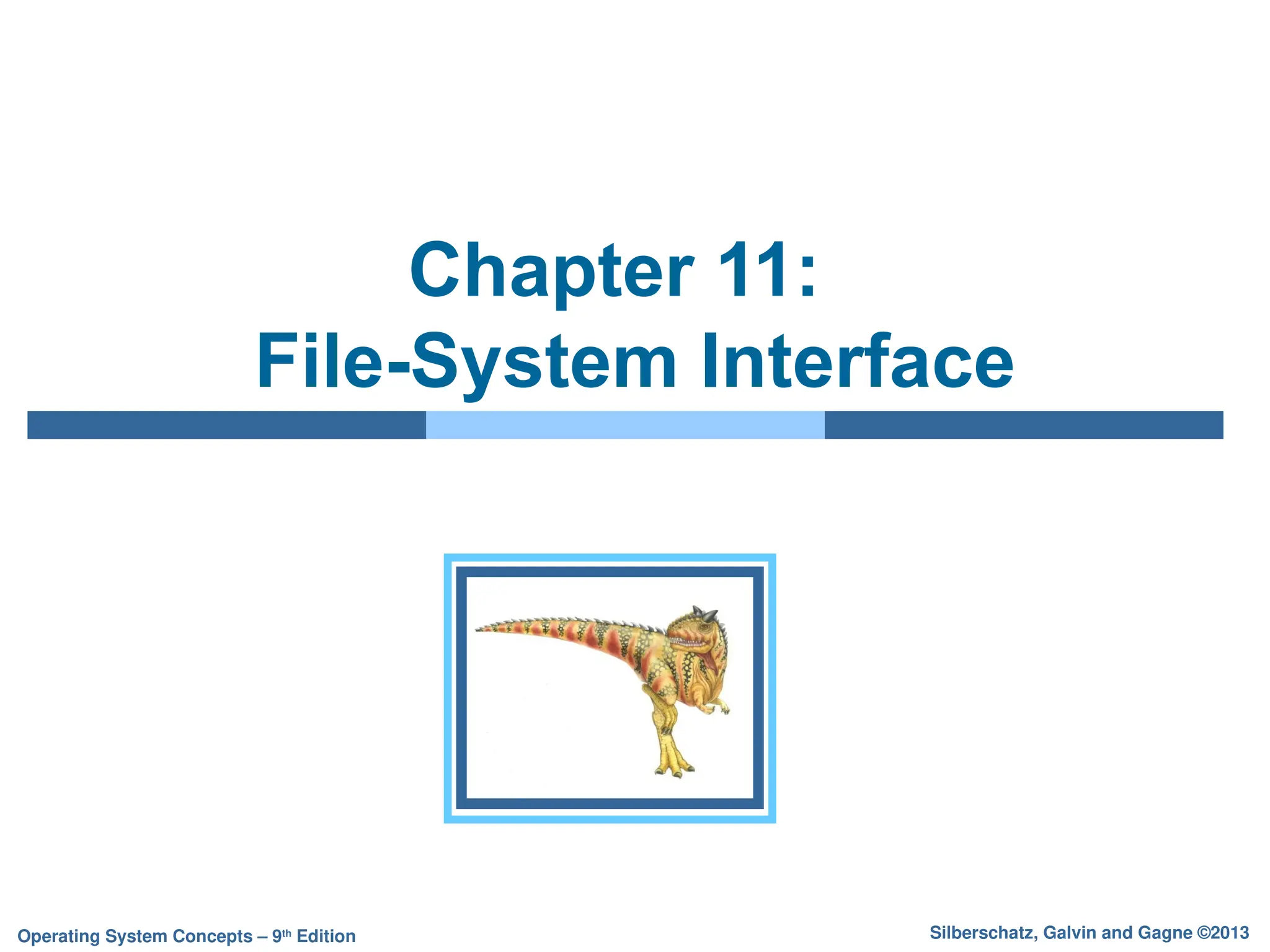 Chapter 11:
File-System Interface

Operating System Concepts – 9th Edition

Silberschatz, Galvin and Gagne ©2013